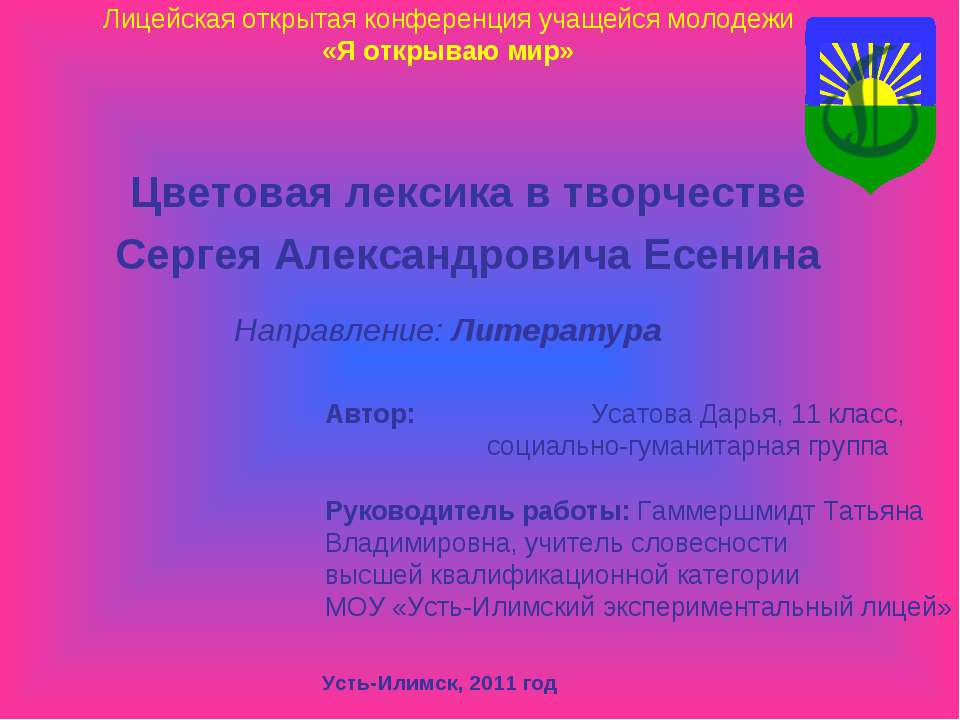 Лицейская открытая конференция учащейся молодежи
«Я открываю мир»

Цветовая лексика в творчестве Сергея Александровича Есенина

Направление: Литература

Автор: Усатова Дарья, 11 класс, социально-гуманитарная группа

Руководитель работы: Гаммершмидт Татьяна Владимировна, учитель словесности высшей квалификационной категории МОУ «Усть-Илимский экспериментальный лицей»

Усть-Илимск, 2011 год